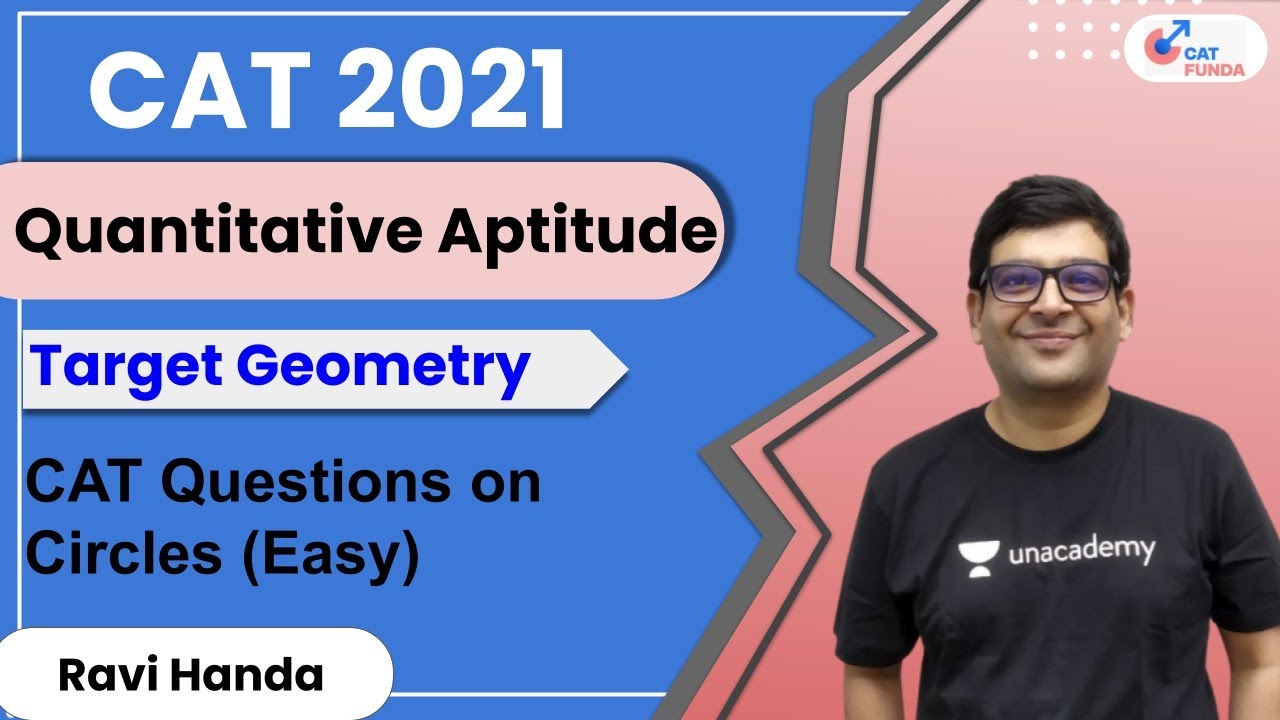 CAT 2021

CAT FUNDA

Quantitative Aptitude

Target Geometry

CAT Questions on Circles (Easy)

unacademy

Ravi Handa